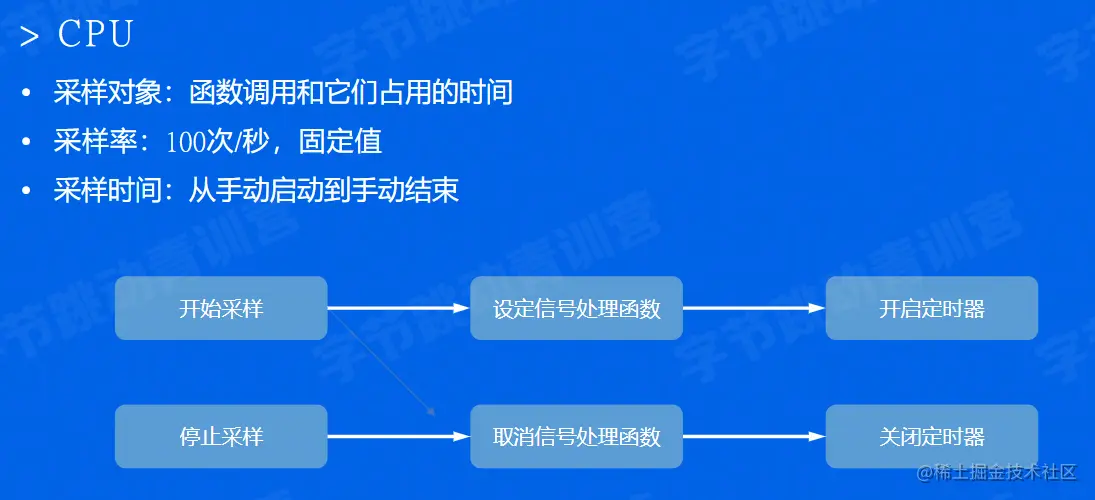 > CPU

• 采样对象：函数调用和它们占用的时间
• 采样率：100次/秒，固定值
• 采样时间：从手动启动到手动结束

开始采样

设定信号处理函数

开启定时器

停止采样

取消信号处理函数

关闭定时器

字节跳动青训营

@稀土掘金技术社区